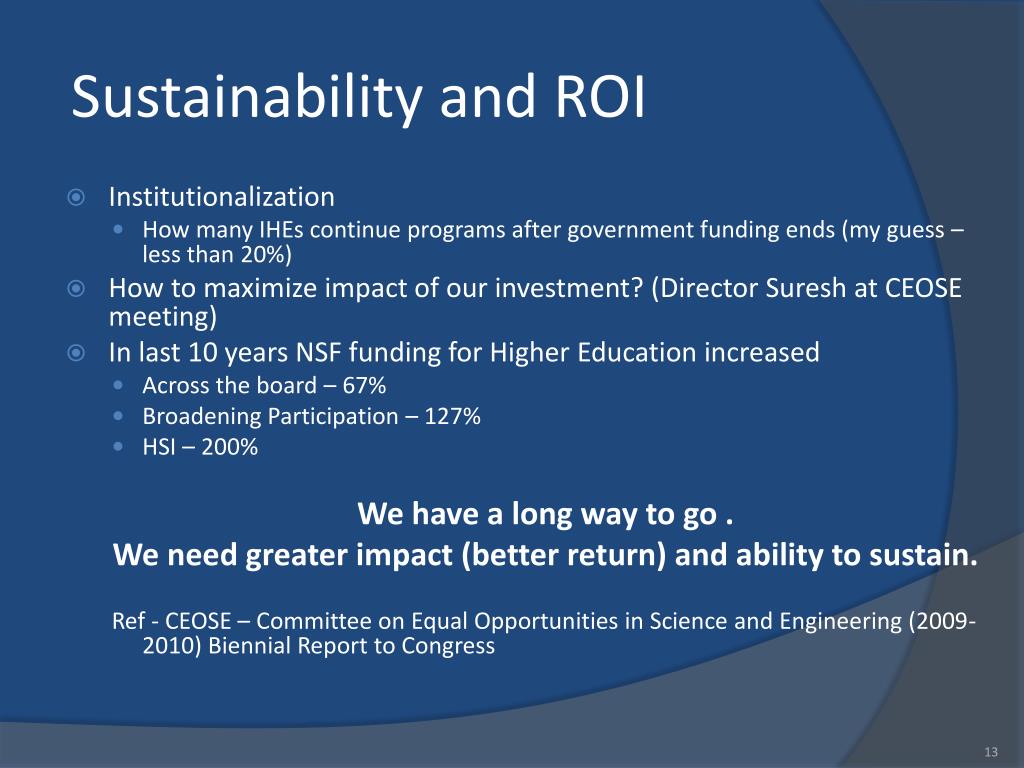 Sustainability and ROI

Institutionalization
How many IHEs continue programs after government funding ends (my guess – less than 20%)
How to maximize impact of our investment? (Director Suresh at CEOSE meeting)
In last 10 years NSF funding for Higher Education increased
Across the board – 67%
Broadening Participation – 127%
HSI – 200%

We have a long way to go .
We need greater impact (better return) and ability to sustain.

Ref - CEOSE – Committee on Equal Opportunities in Science and Engineering (2009-2010) Biennial Report to Congress

13